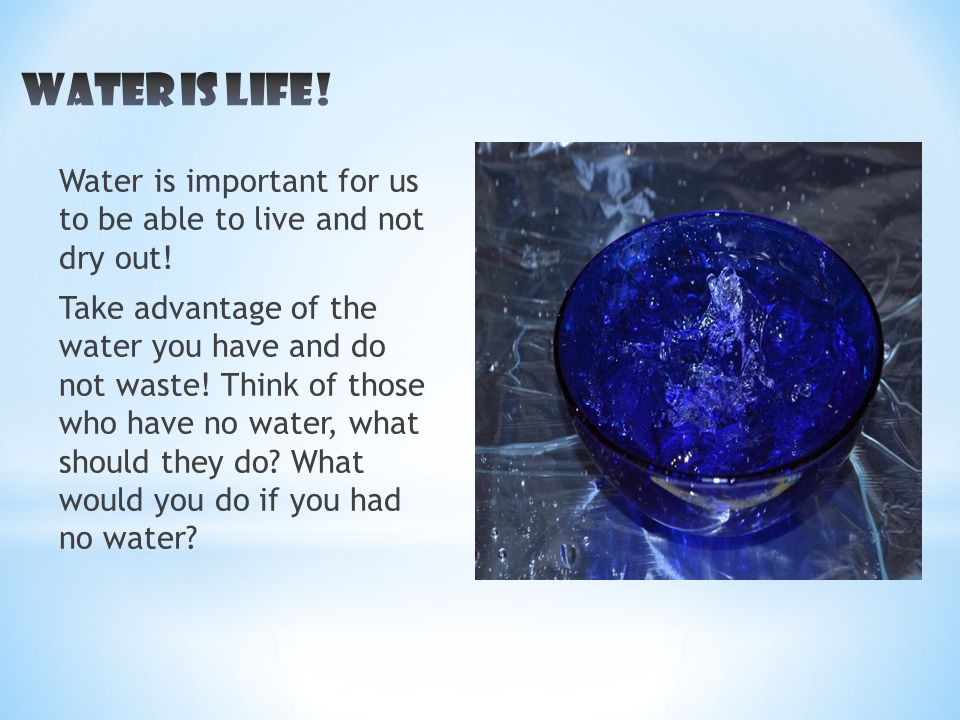 WATER IS LIFE!

Water is important for us to be able to live and not dry out!

Take advantage of the water you have and do not waste! Think of those who have no water, what should they do? What would you do if you had no water?